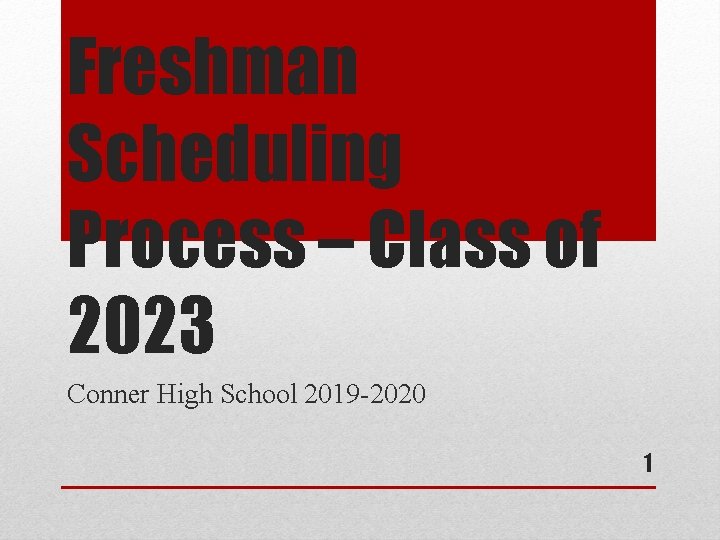 Freshman Scheduling Process – Class of 2023

Conner High School 2019-2020

1